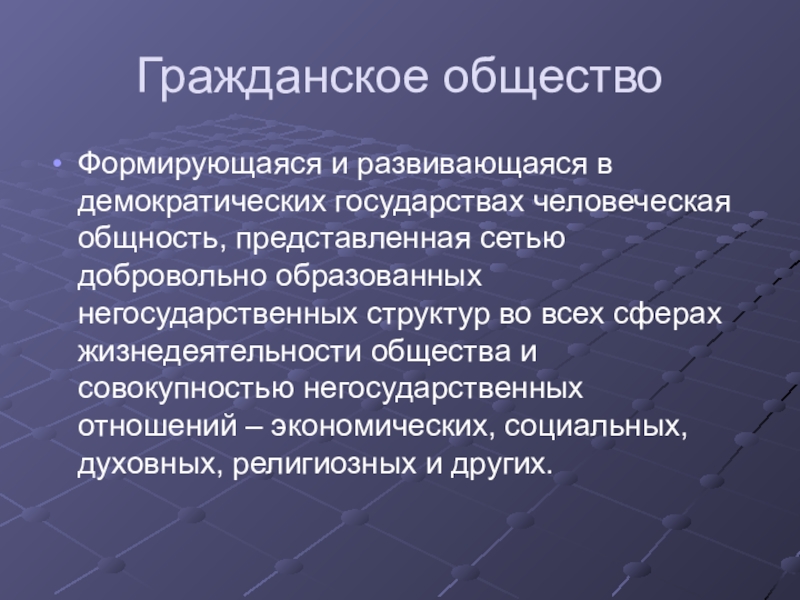 Гражданское общество

• Формирующаяся и развивающаяся в демократических государствах человеческая общность, представленная сетью добровольно образованных негосударственных структур во всех сферах жизнедеятельности общества и совокупностью негосударственных отношений – экономических, социальных, духовных, религиозных и других.